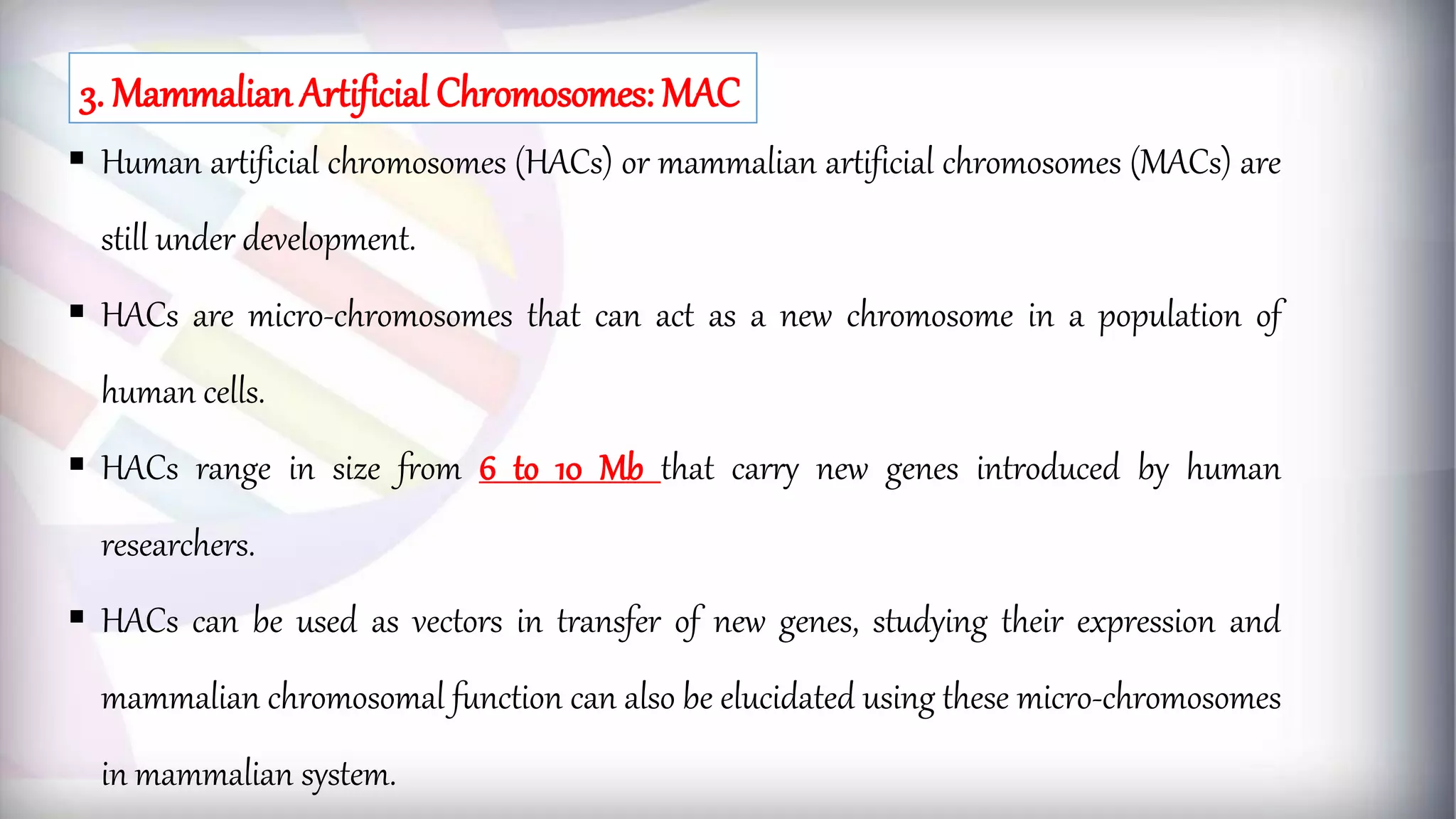 3. Mammalian Artificial Chromosomes: MAC

▪ Human artificial chromosomes (HACs) or mammalian artificial chromosomes (MACs) are still under development.

▪ HACs are micro-chromosomes that can act as a new chromosome in a population of human cells.

▪ HACs range in size from 6 to 10 Mb that carry new genes introduced by human researchers.

▪ HACs can be used as vectors in transfer of new genes, studying their expression and mammalian chromosomal function can also be elucidated using these micro-chromosomes in mammalian system.